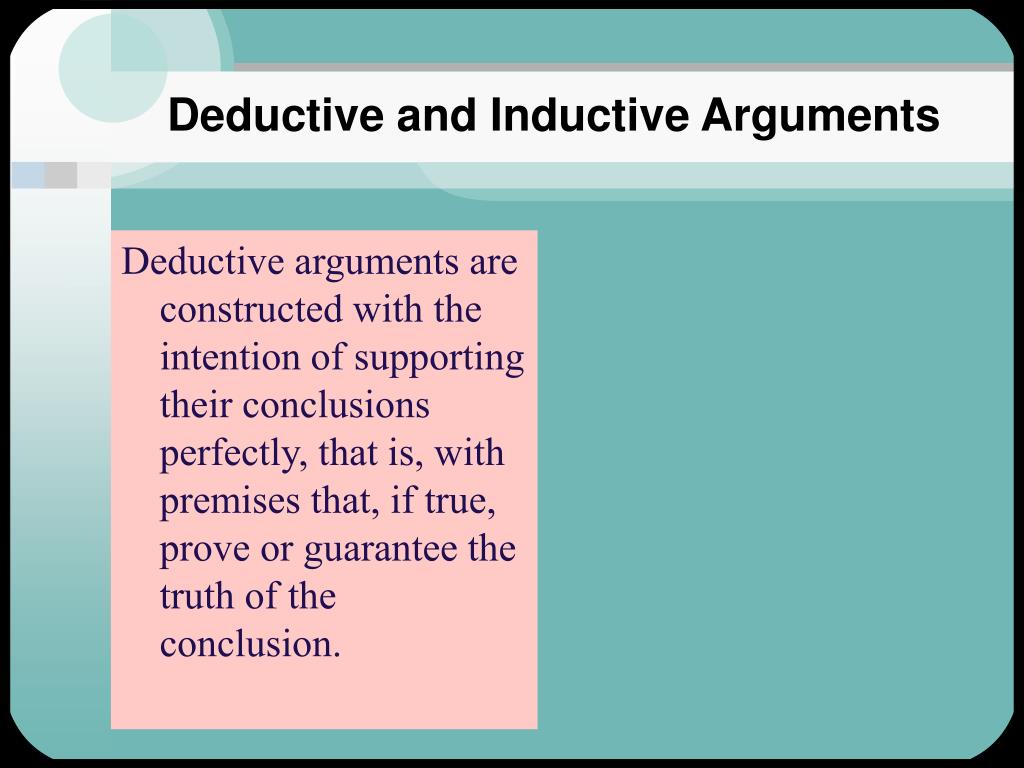 Deductive and Inductive Arguments

Deductive arguments are constructed with the intention of supporting their conclusions perfectly, that is, with premises that, if true, prove or guarantee the truth of the conclusion.